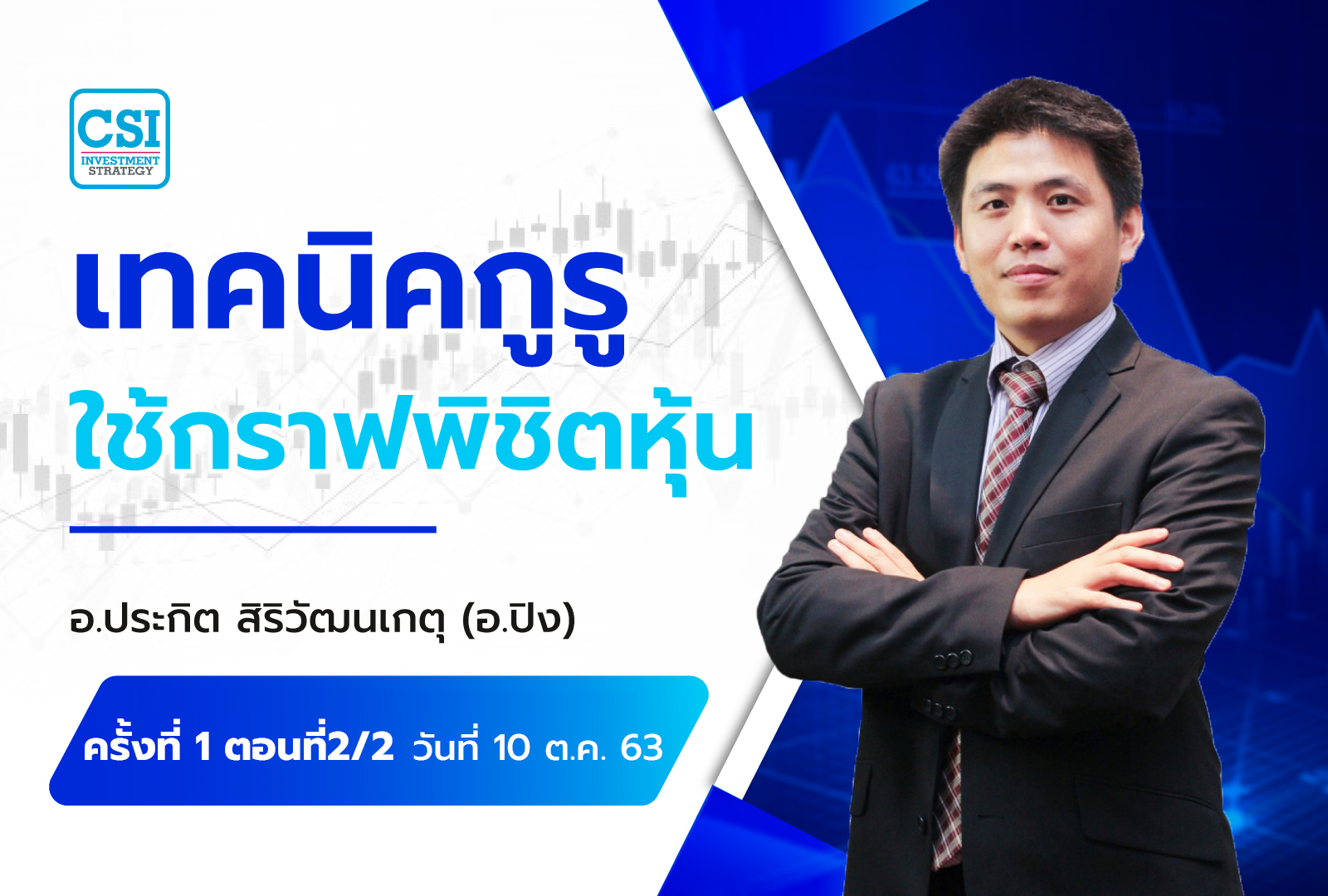 CSI
INVESTMENT
STRATEGY

เทคนิคกูรู
ใช้กราฟพิชิตหุ้น

อ.ประกิต สิริวัฒนเกตุ (อ.ปิง)

ครั้งที่ 1 ตอนที่2/2 วันที่ 10 ต.ค. 63